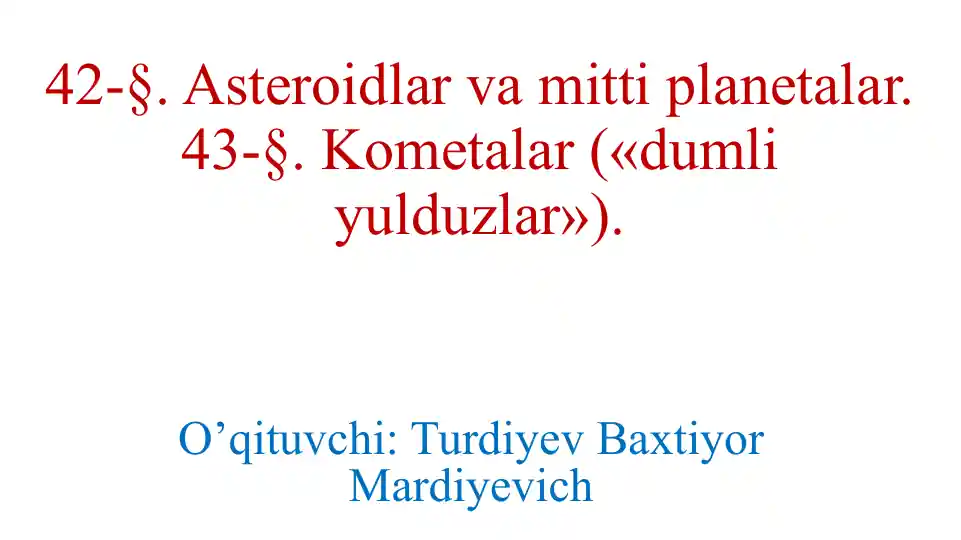 42-§. Asteroidlar va mitti planetalar. 43-§. Kometalar («dumli yulduzlar»).

O’qituvchi: Turdiyev Baxtiyor Mardiyevich